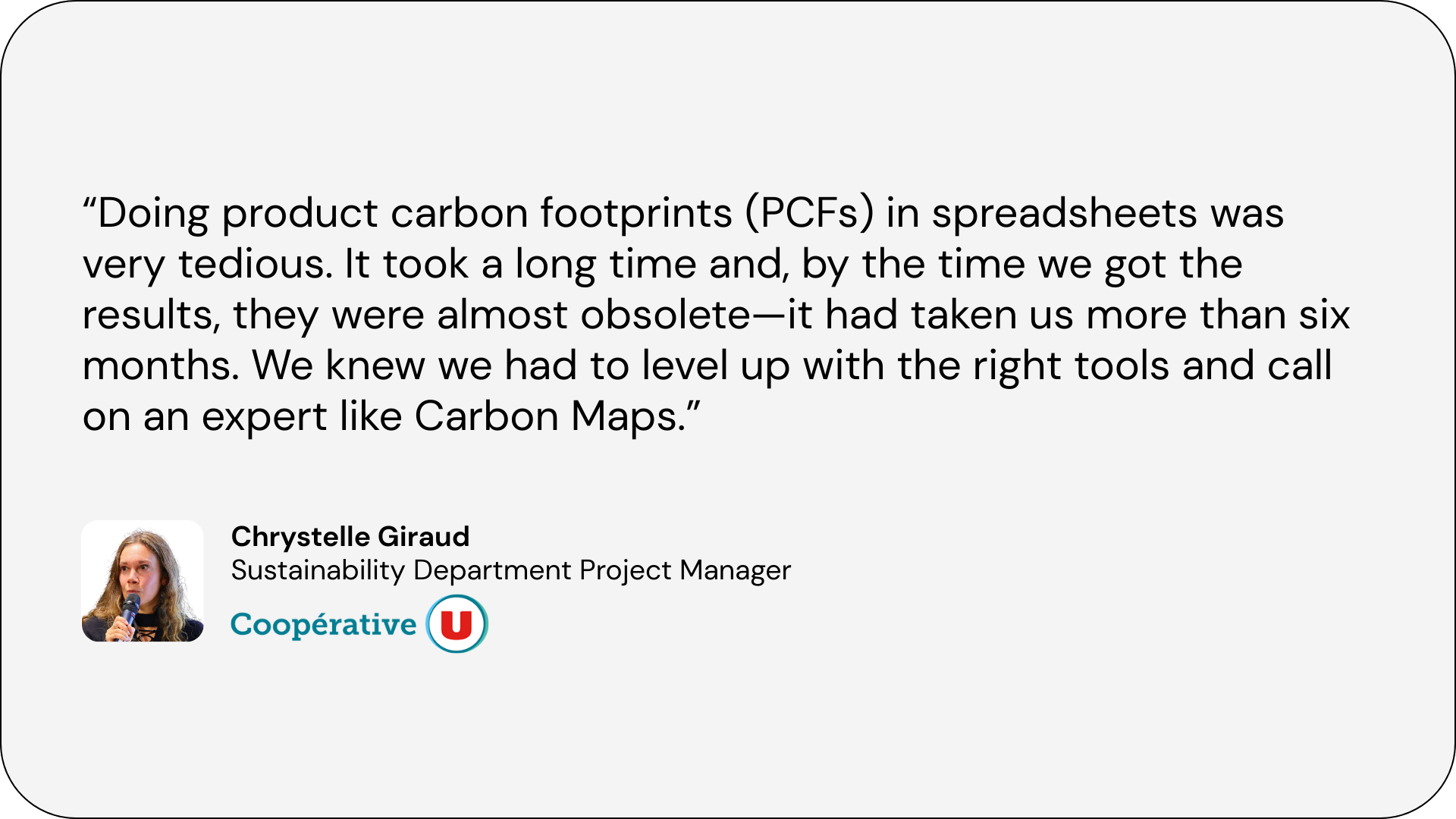 “Doing product carbon footprints (PCFs) in spreadsheets was very tedious. It took a long time and, by the time we got the results, they were almost obsolete—it had taken us more than six months. We knew we had to level up with the right tools and call on an expert like Carbon Maps.”

Chrystelle Giraud
Sustainability Department Project Manager
Coopérative U